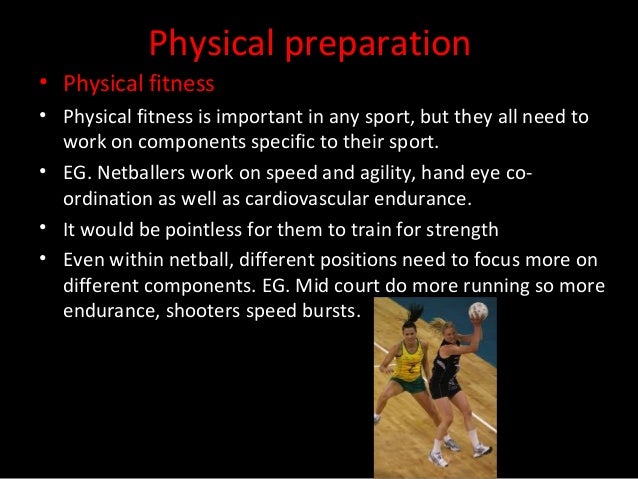 Physical preparation

• Physical fitness

• Physical fitness is important in any sport, but they all need to work on components specific to their sport.

• EG. Netballers work on speed and agility, hand eye co-ordination as well as cardiovascular endurance.

• It would be pointless for them to train for strength

• Even within netball, different positions need to focus more on different components. EG. Mid court do more running so more endurance, shooters speed bursts.